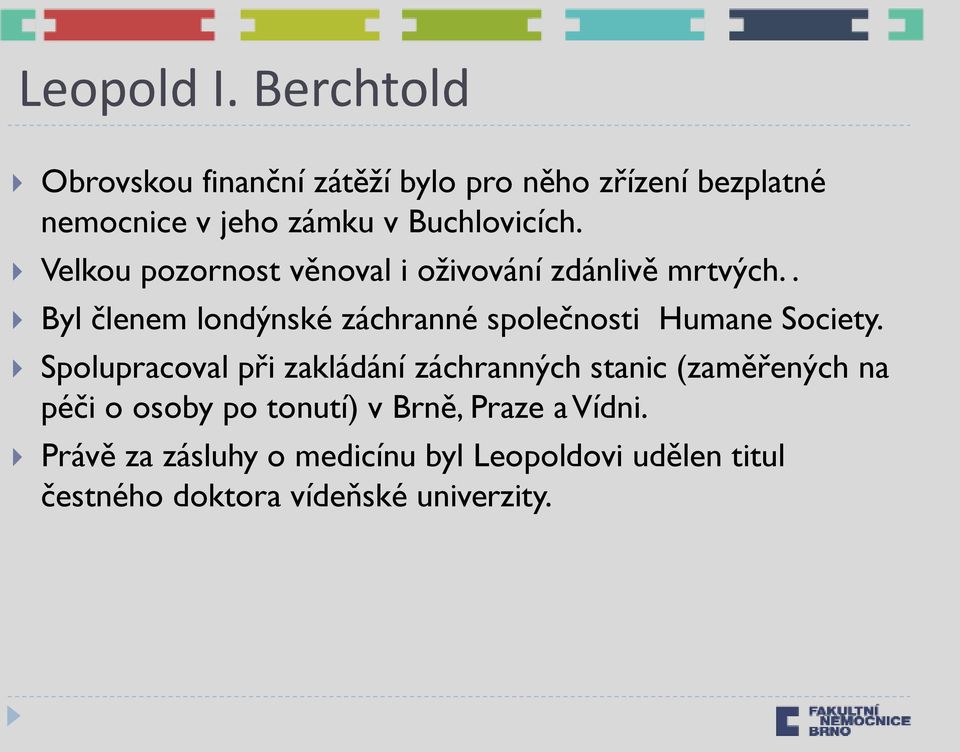 Leopold I. Berchtold

Obrovskou finanční zátěží bylo pro něho zřízení bezplatné nemocnice v jeho zámku v Buchlovicích.

Velkou pozornost věnoval i oživování zdánlivě mrtvých. .

Byl členem londýnské záchranné společnosti Humane Society.

Spolupracoval při zakládání záchranných stanic (zaměřených na péči o osoby po tonutí) v Brně, Praze a Vídni.

Právě za zásluhy o medicínu byl Leopoldovi udělen titul čestného doktora vídeňské univerzity.

FAKULTNÍ NEMOCNICE BRNO